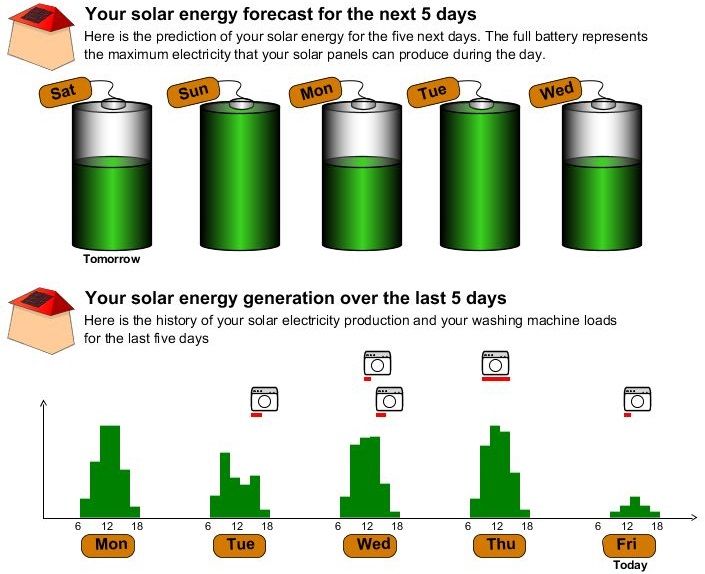 Your solar energy forecast for the next 5 days
Here is the prediction of your solar energy for the five next days. The full battery represents the maximum electricity that your solar panels can produce during the day.

Sat
Sun
Mon
Tue
Wed

Tomorrow

Your solar energy generation over the last 5 days
Here is the history of your solar electricity production and your washing machine loads for the last five days

6 12 18
Mon
6 12 18
Tue
6 12 18
Wed
6 12 18
Thu
6 12 18
Fri
Today